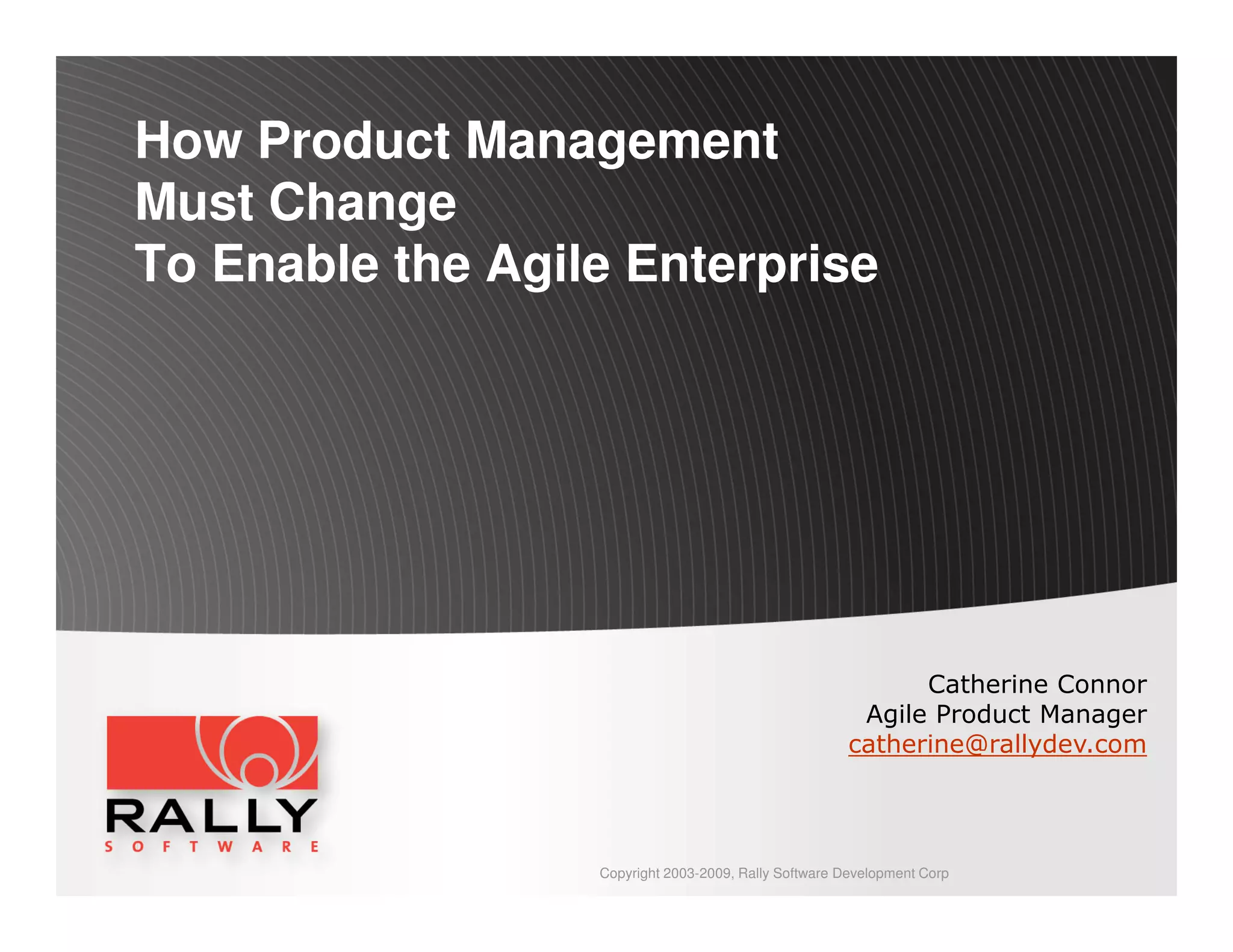 How Product Management
Must Change
To Enable the Agile Enterprise

Catherine Connor
Agile Product Manager
catherine@rallydev.com

RALLY
SOFTWARE

Copyright 2003-2009, Rally Software Development Corp